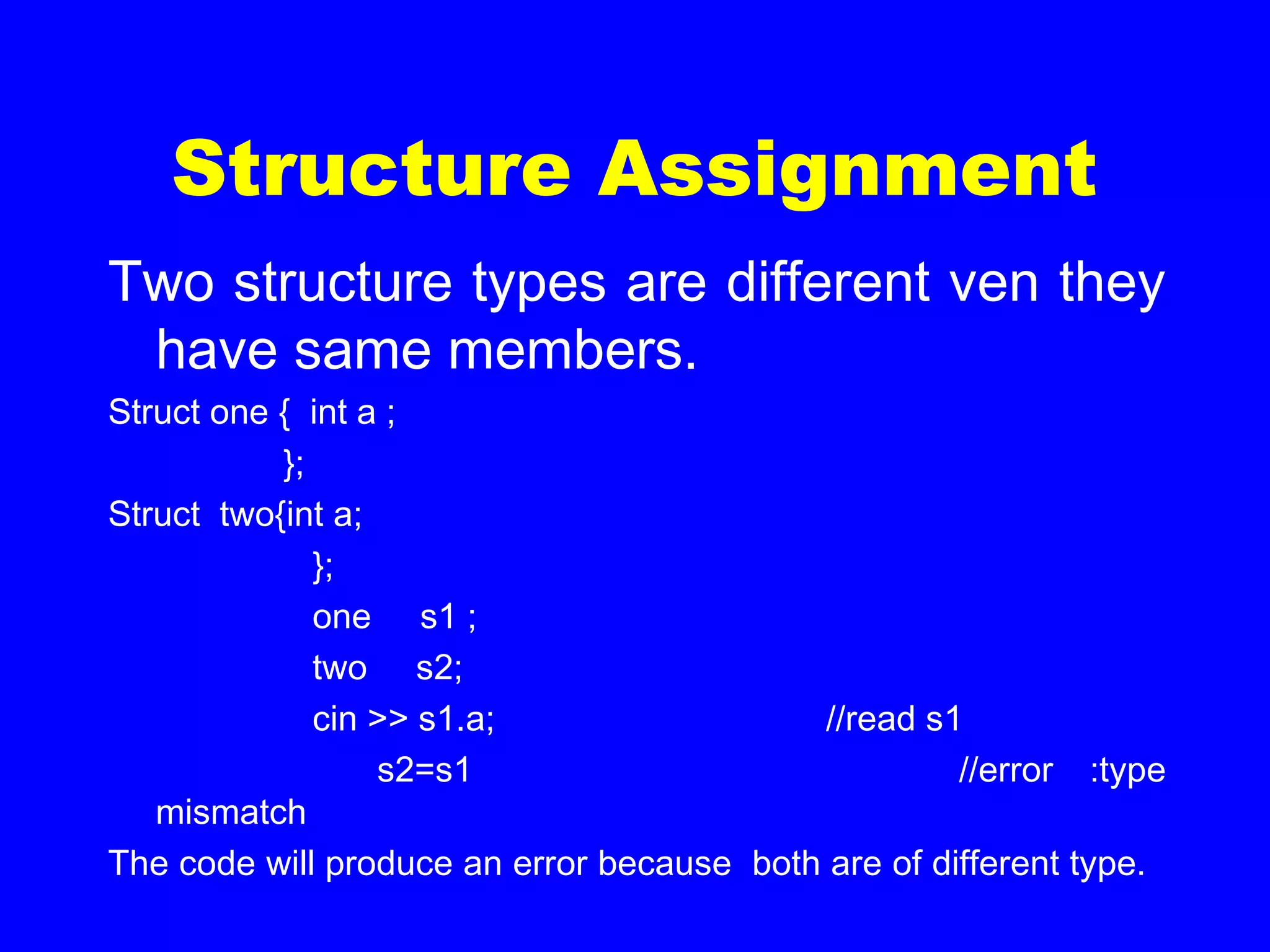 Structure Assignment

Two structure types are different ven they have same members.

Struct one { int a ;
};
Struct two{int a;
};
one s1 ;
two s2;
cin >> s1.a; //read s1
s2=s1 //error :type mismatch

The code will produce an error because both are of different type.